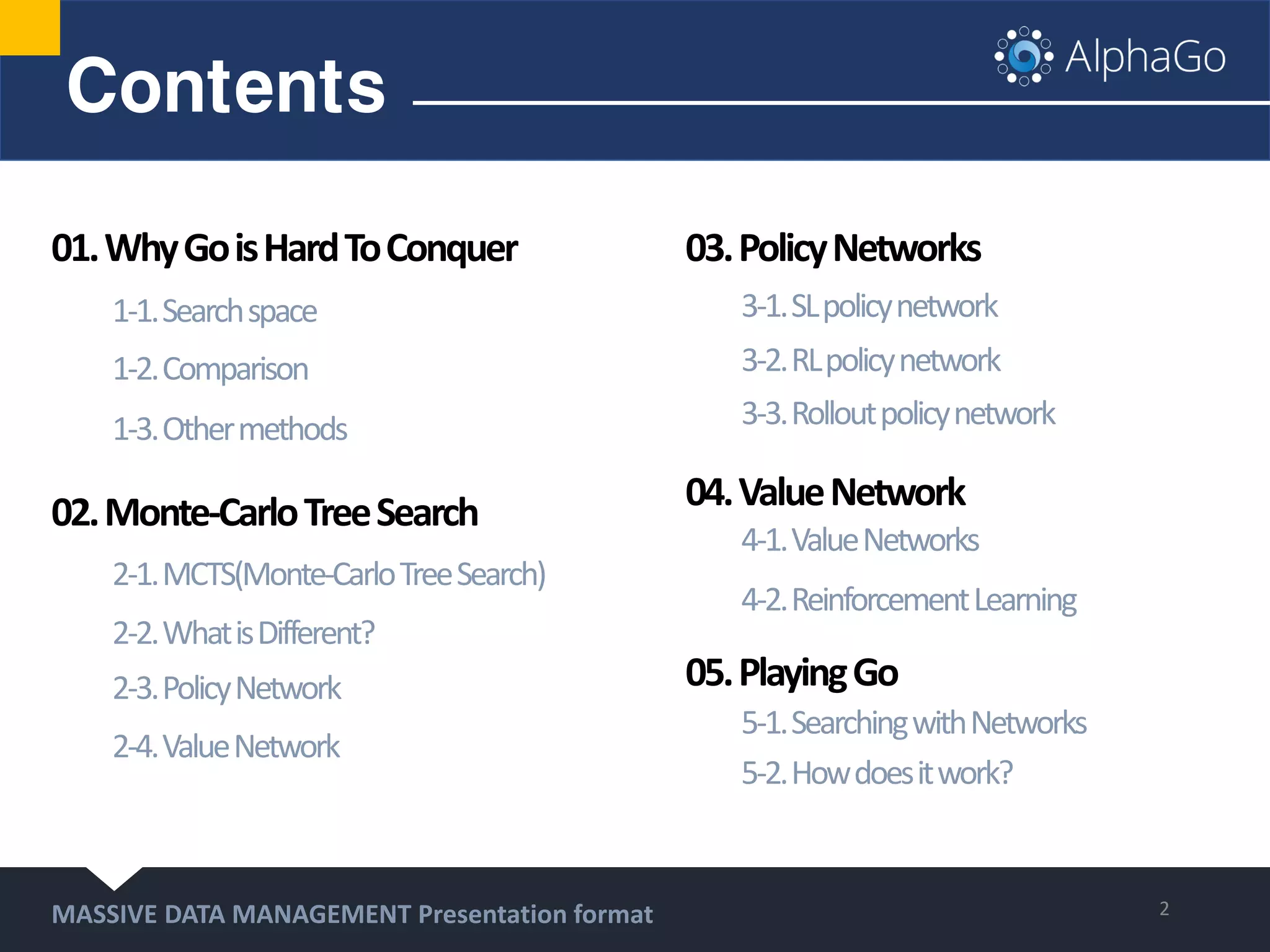 Contents

AlphaGo

01. Why Go is Hard To Conquer

1-1. Search space

1-2. Comparison

1-3. Other methods

02. Monte-Carlo Tree Search

2-1. MCTS(Monte-Carlo Tree Search)

2-2. What is Different?

2-3. Policy Network

2-4. Value Network

03. Policy Networks

3-1. SL policy network

3-2. RL policy network

3-3. Rollout policy network

04. Value Network

4-1. Value Networks

4-2. Reinforcement Learning

05. Playing Go

5-1. Searching with Networks

5-2. How does it work?

MASSIVE DATA MANAGEMENT Presentation format

2